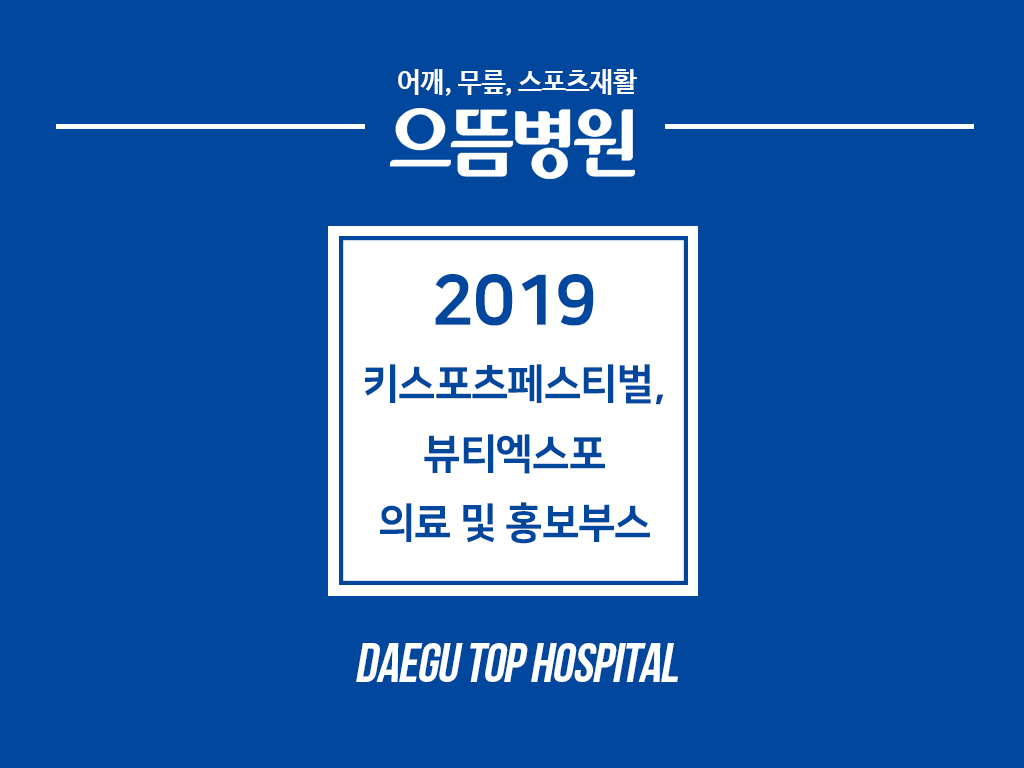 어깨, 무릎, 스포츠재활
으뜸병원

2019
키스포츠페스티벌,
뷰티엑스포
의료 및 홍보부스

DAEGU TOP HOSPITAL